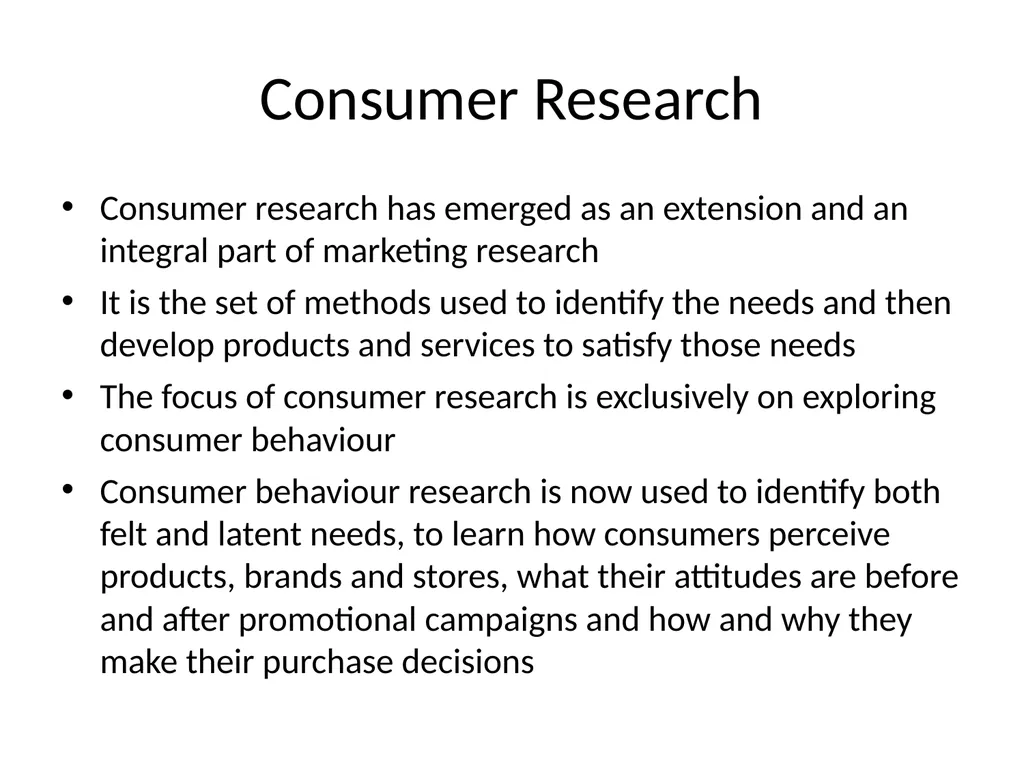 Consumer Research

• Consumer research has emerged as an extension and an integral part of marketing research

• It is the set of methods used to identify the needs and then develop products and services to satisfy those needs

• The focus of consumer research is exclusively on exploring consumer behaviour

• Consumer behaviour research is now used to identify both felt and latent needs, to learn how consumers perceive products, brands and stores, what their attitudes are before and after promotional campaigns and how and why they make their purchase decisions